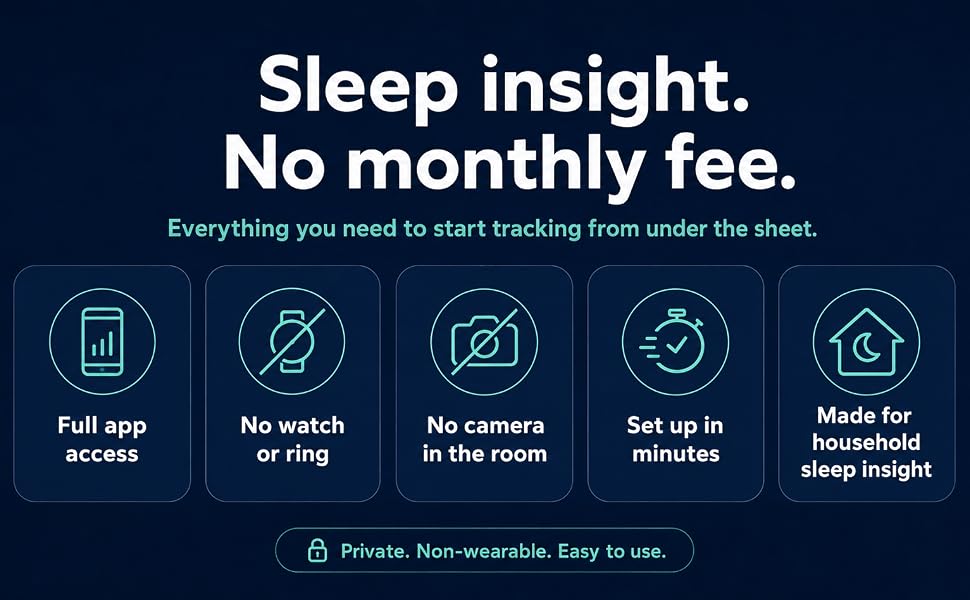 Sleep insight.
No monthly fee.

Everything you need to start tracking from under the sheet.

Full app access

No watch or ring

No camera in the room

Set up in minutes

Made for household sleep insight

Private. Non-wearable. Easy to use.